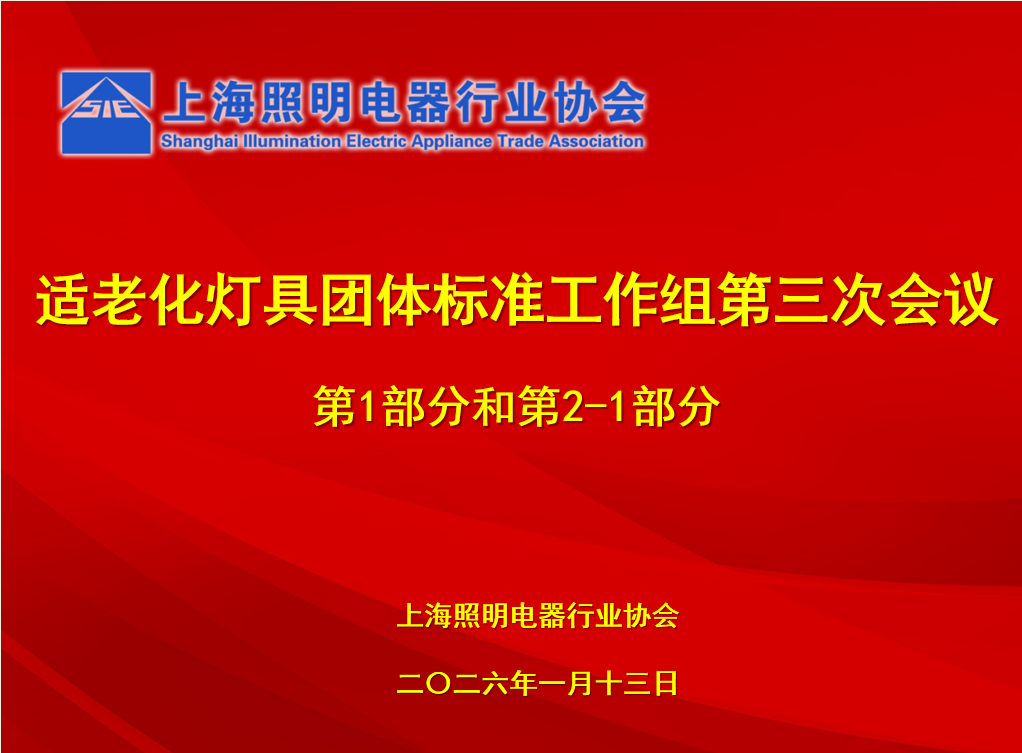 SIE

上海照明电器行业协会
Shanghai Illumination Electric Appliance Trade Association

适老化灯具团体标准工作组第三次会议

第1部分和第2-1部分

上海照明电器行业协会

二〇二六年一月十三日